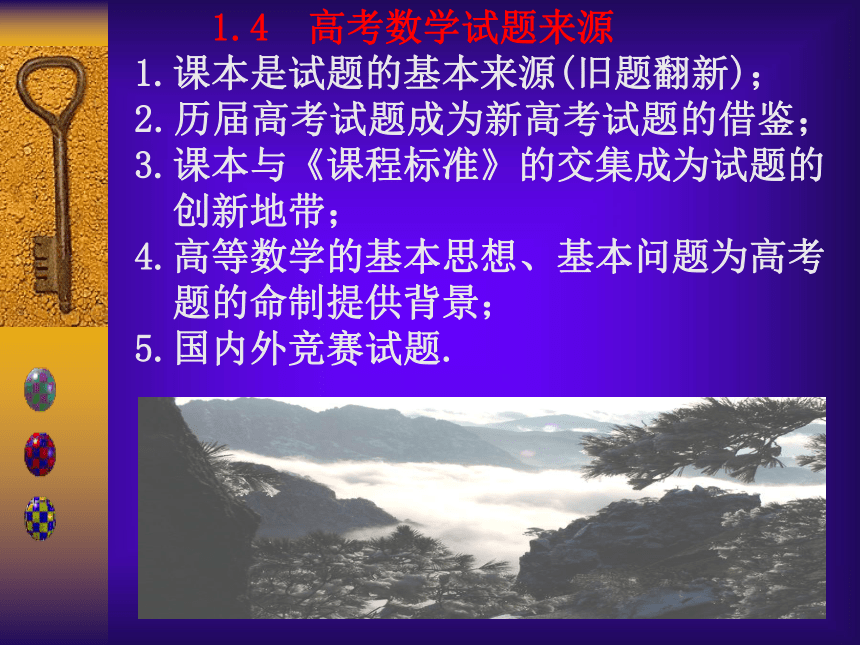 1.4　高考数学试题来源

1.课本是试题的基本来源(旧题翻新)；

2.历届高考试题成为新高考试题的借鉴；

3.课本与《课程标准》的交集成为试题的创新地带；

4.高等数学的基本思想、基本问题为高考题的命制提供背景；

5.国内外竞赛试题.